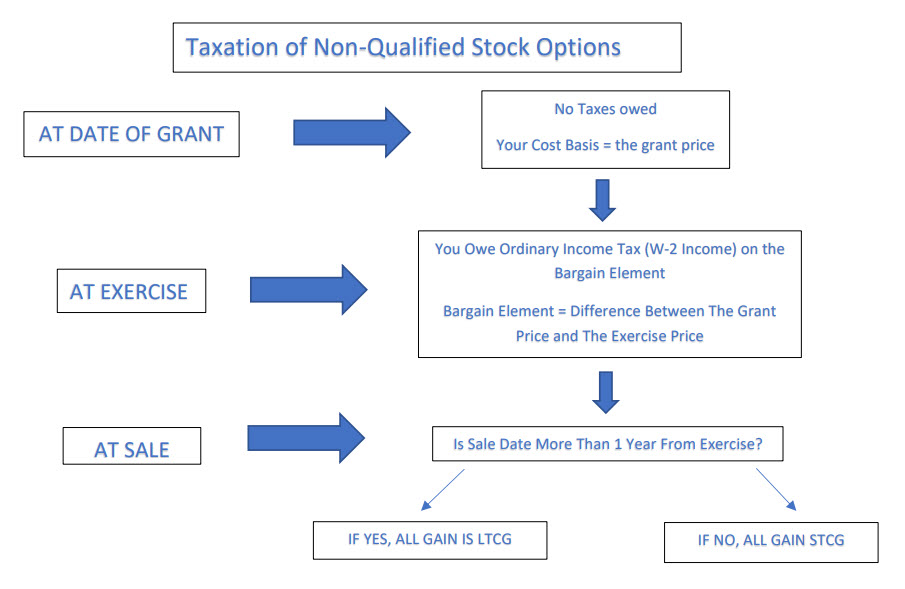 Taxation of Non-Qualified Stock Options

AT DATE OF GRANT

No Taxes owed

Your Cost Basis = the grant price

AT EXERCISE

You Owe Ordinary Income Tax (W-2 Income) on the Bargain Element

Bargain Element = Difference Between The Grant Price and The Exercise Price

AT SALE

Is Sale Date More Than 1 Year From Exercise?

IF YES, ALL GAIN IS LTCG

IF NO, ALL GAIN STCG